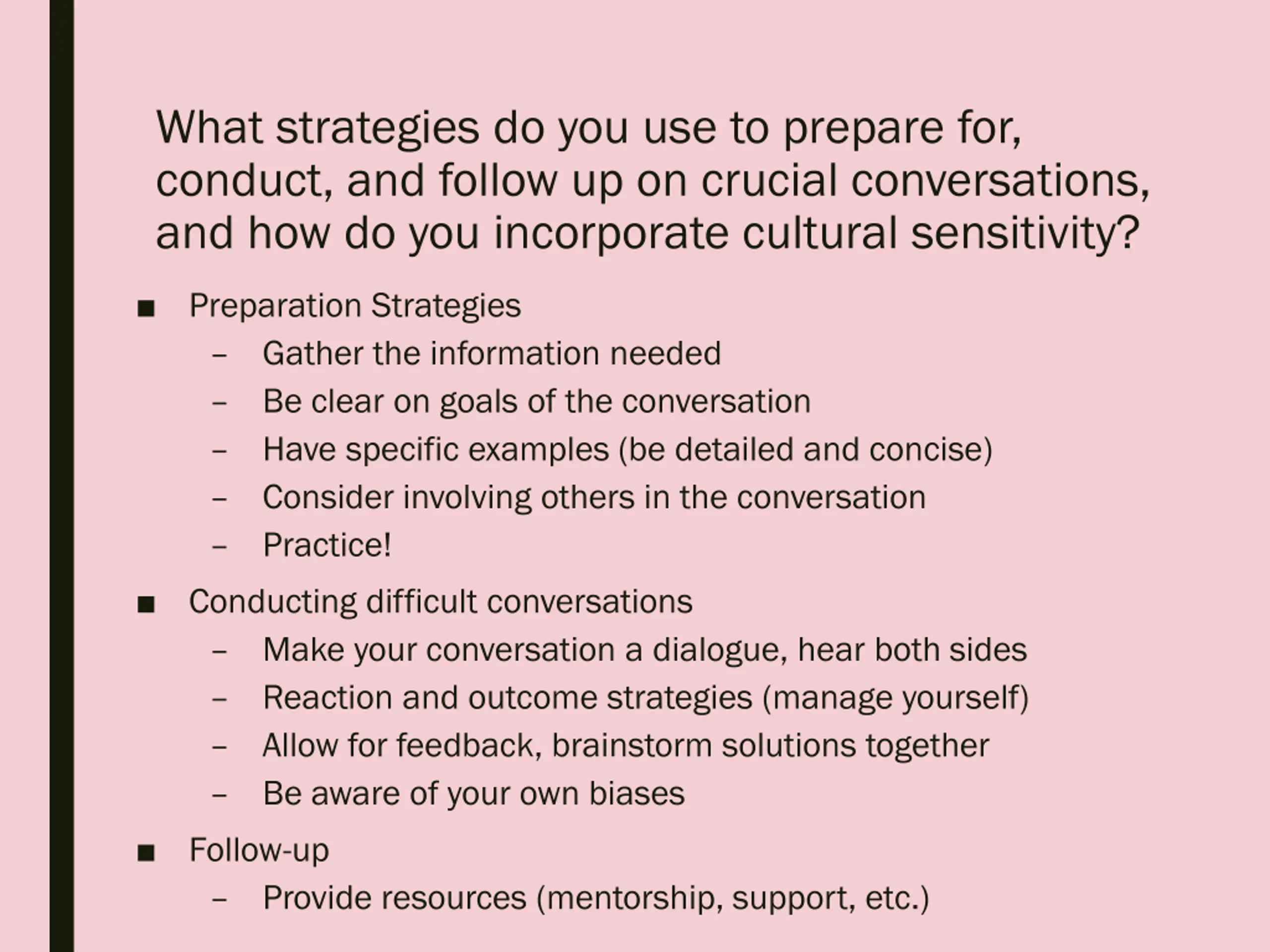 What strategies do you use to prepare for, conduct, and follow up on crucial conversations, and how do you incorporate cultural sensitivity?

■ Preparation Strategies
– Gather the information needed
– Be clear on goals of the conversation
– Have specific examples (be detailed and concise)
– Consider involving others in the conversation
– Practice!

■ Conducting difficult conversations
– Make your conversation a dialogue, hear both sides
– Reaction and outcome strategies (manage yourself)
– Allow for feedback, brainstorm solutions together
– Be aware of your own biases

■ Follow-up
– Provide resources (mentorship, support, etc.)